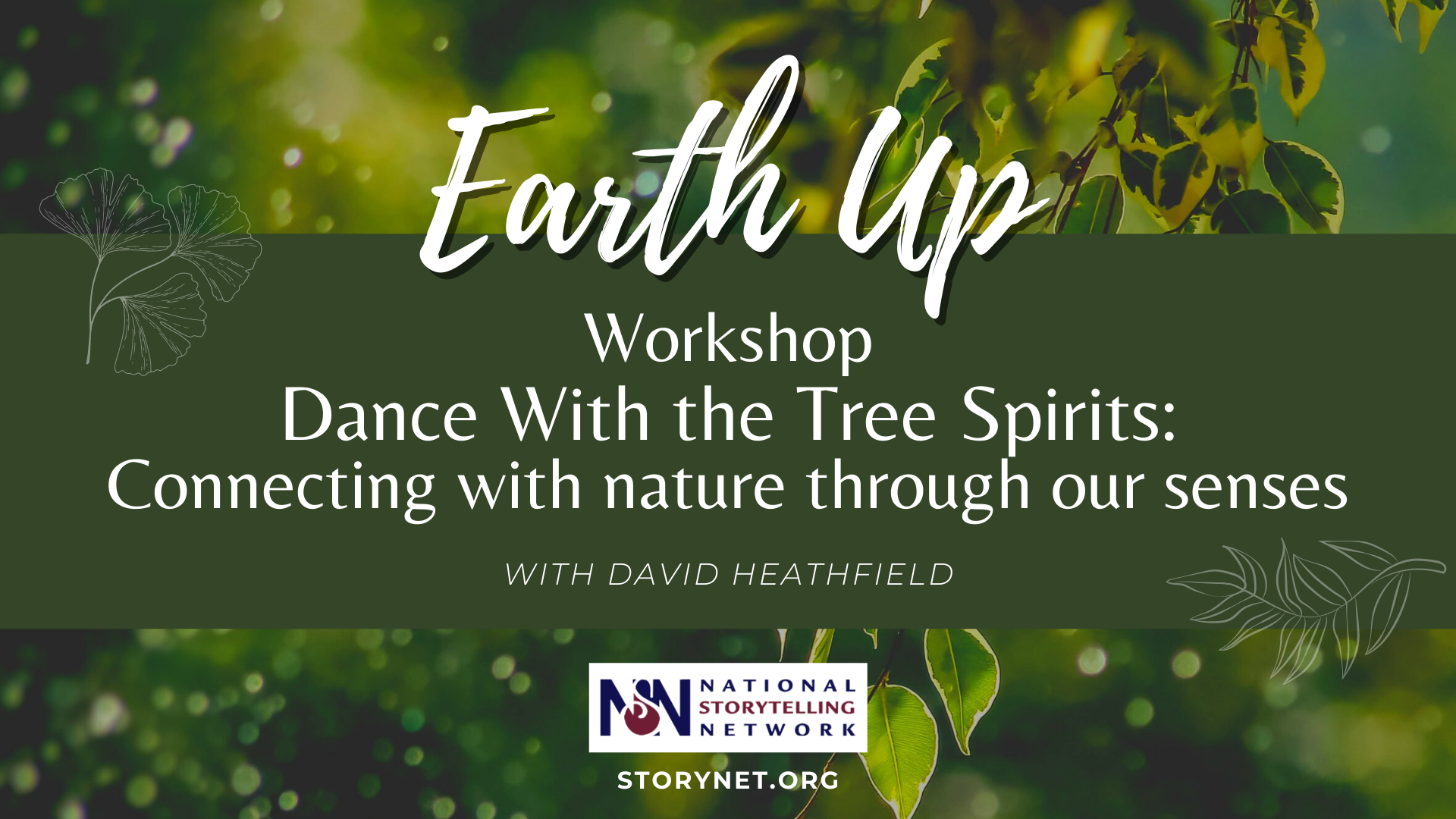 Earth Up

Workshop
Dance With the Tree Spirits:
Connecting with nature through our senses

WITH DAVID HEATHFIELD

NSN NATIONAL STORYTELLING NETWORK

STORYNET.ORG